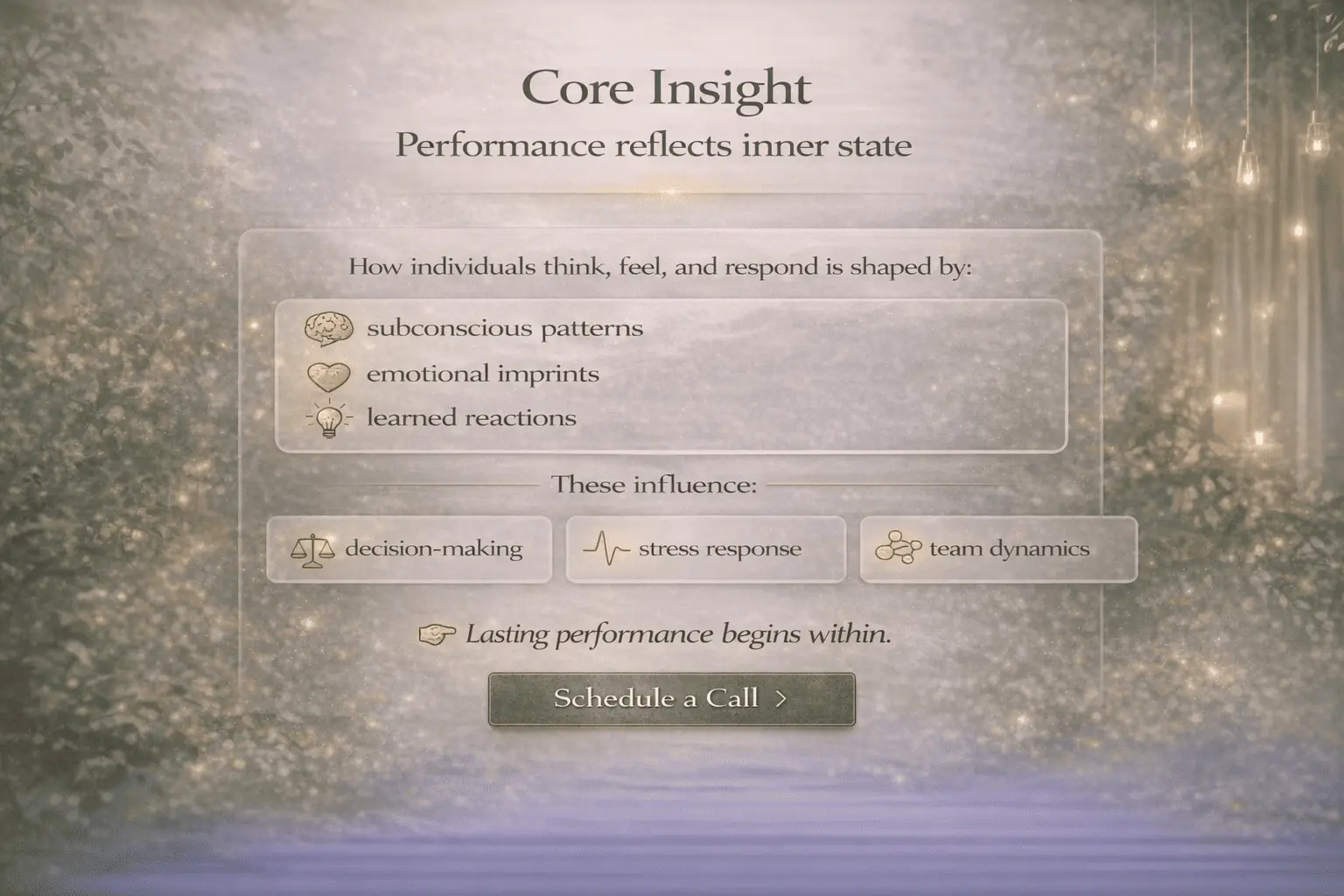 Core Insight

Performance reflects inner state

How individuals think, feel, and respond is shaped by:

subconscious patterns

emotional imprints

learned reactions

These influence:

decision-making

stress response

team dynamics

Lasting performance begins within.

Schedule a Call >